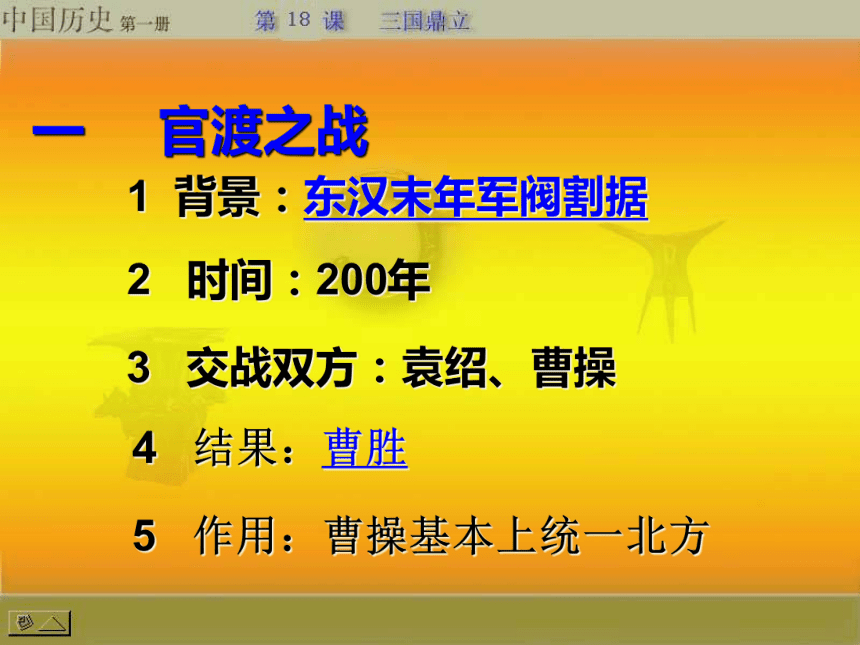 中国历史 第一册 第 18 课 三国鼎立

一 官渡之战

1 背景：东汉末年军阀割据

2 时间：200年

3 交战双方：袁绍、曹操

4 结果：曹胜

5 作用：曹操基本上统一北方